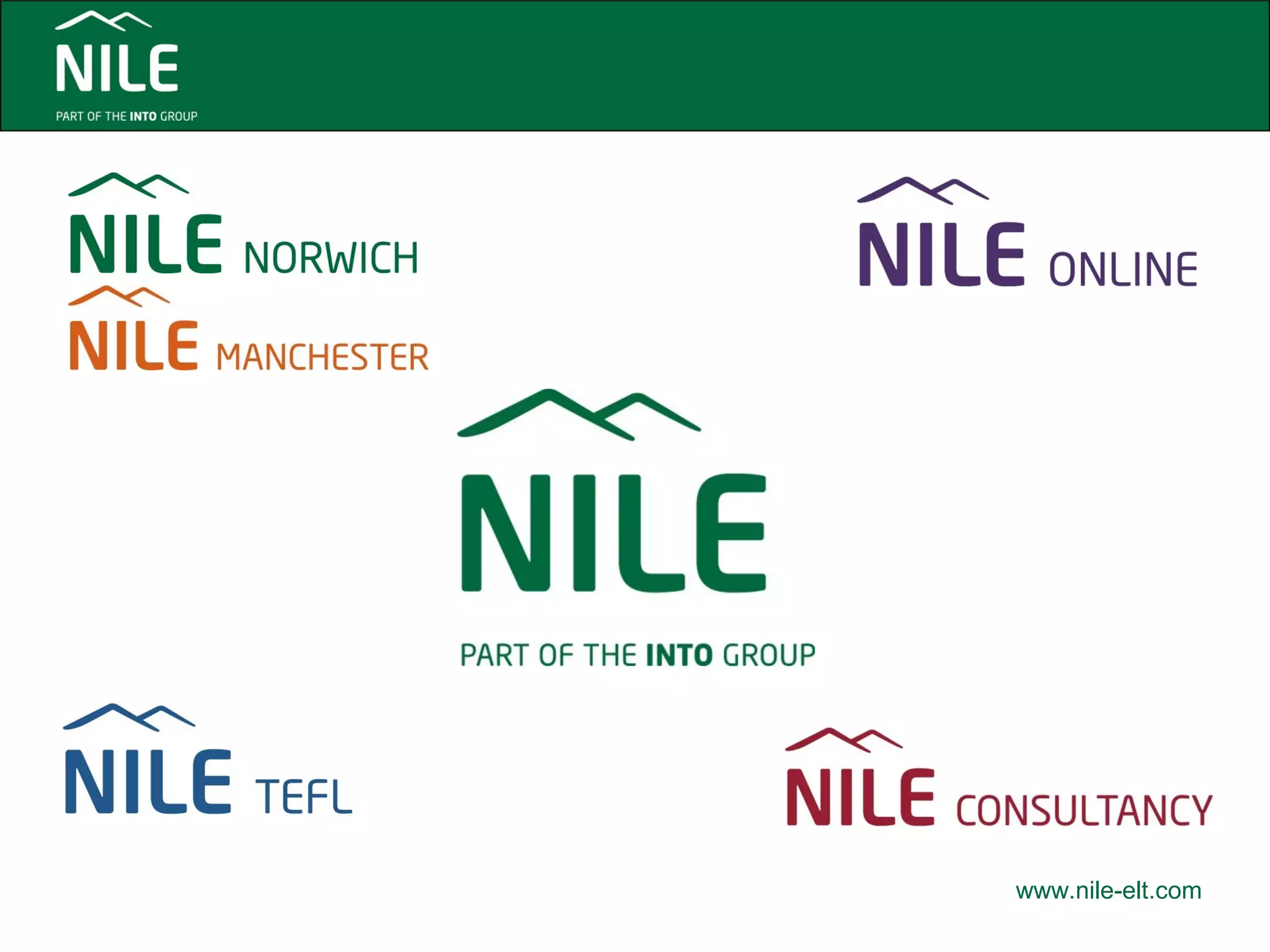 NILE
PART OF THE INTO GROUP

NILE NORWICH

NILE ONLINE

NILE MANCHESTER

NILE
PART OF THE INTO GROUP

NILE TEFL

NILE CONSULTANCY

www.nile-elt.com